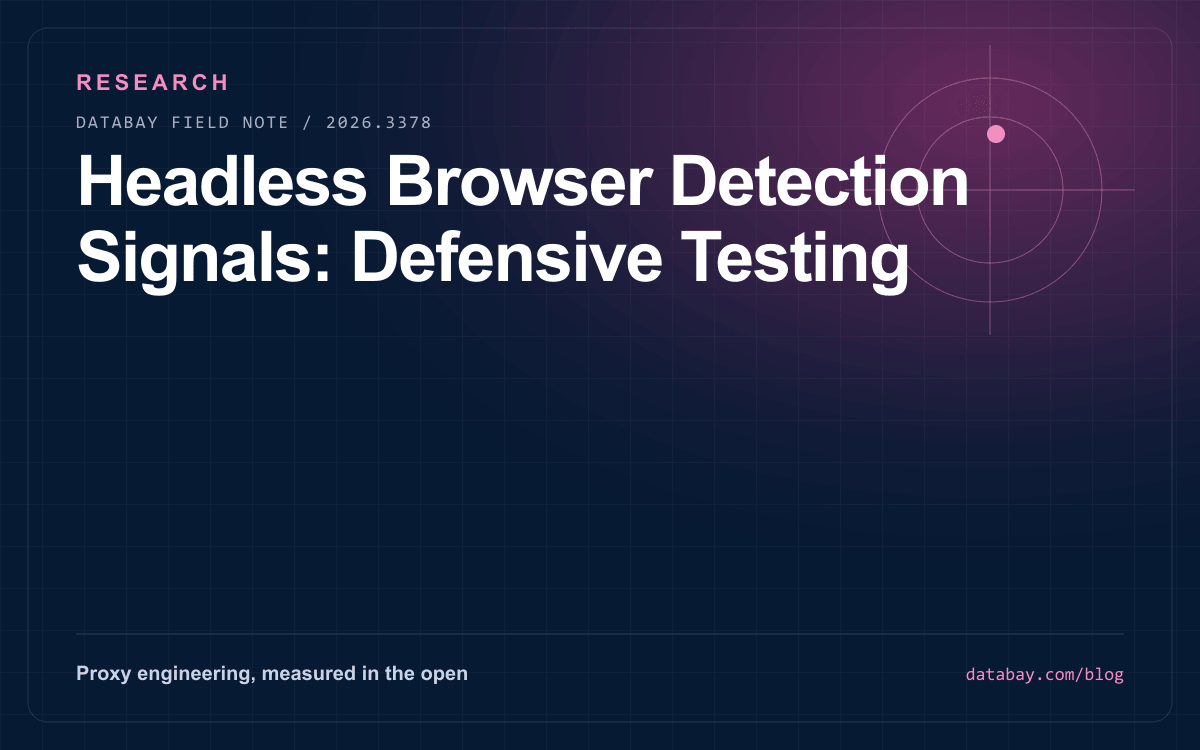 RESEARCH

DATABAY FIELD NOTE / 2026.3378

Headless Browser Detection Signals: Defensive Testing

Proxy engineering, measured in the open

databay.com/blog